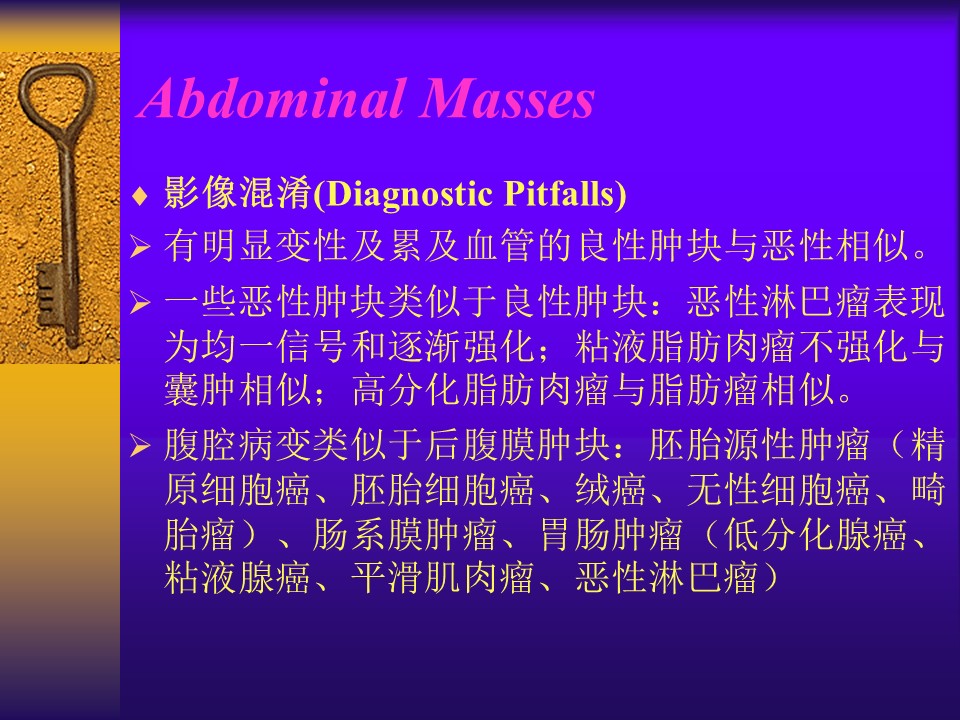 Abdominal Masses

♦ 影像混淆(Diagnostic Pitfalls)

➢ 有明显变性及累及血管的良性肿块与恶性相似。

➢ 一些恶性肿块类似于良性肿块：恶性淋巴瘤表现为均一信号和逐渐强化；粘液脂肪肉瘤不强化与囊肿相似；高分化脂肪肉瘤与脂肪瘤相似。

➢ 腹腔病变类似于后腹膜肿块：胚胎源性肿瘤（精原细胞癌、胚胎细胞癌、绒癌、无性细胞癌、畸胎瘤）、肠系膜肿瘤、胃肠肿瘤（低分化腺癌、粘液腺癌、平滑肌肉瘤、恶性淋巴瘤）